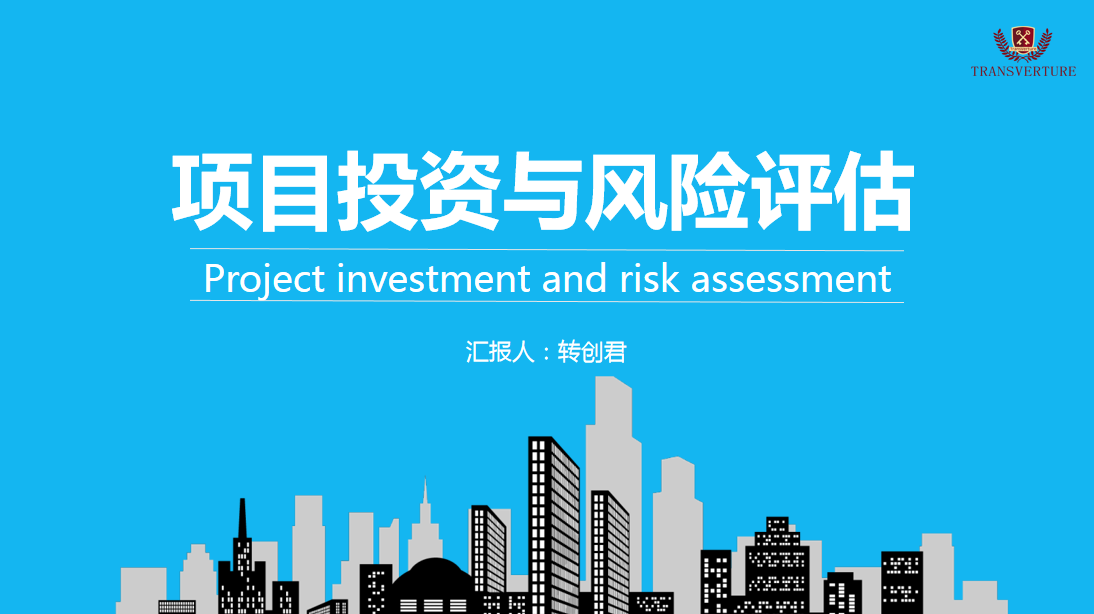 TRANSVERTURE

项目投资与风险评估

Project investment and risk assessment

汇报人：转创君